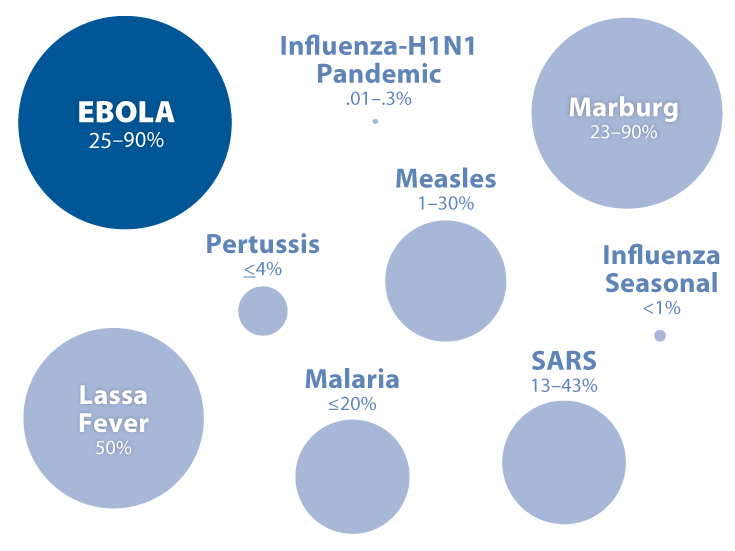 EBOLA
25–90%

Influenza-H1N1 Pandemic
.01–.3%

Marburg
23–90%

Measles
1–30%

Pertussis
≤4%

Influenza Seasonal
<1%

Lassa Fever
50%

Malaria
≤20%

SARS
13–43%